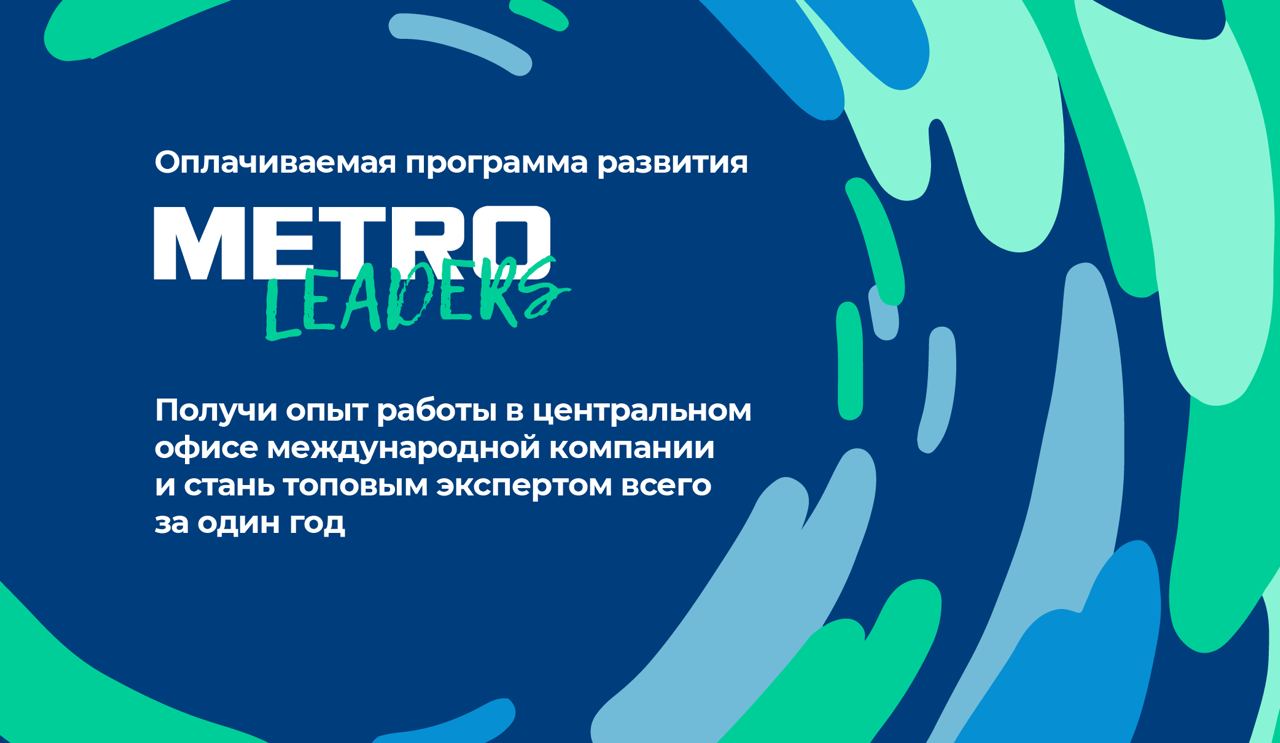 Оплачиваемая программа развития

METRO
LEADERS

Получи опыт работы в центральном офисе международной компании и стань топовым экспертом всего за один год